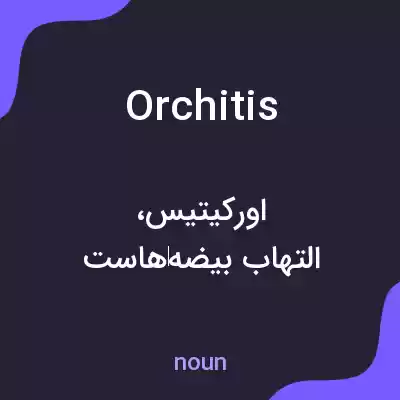 Orchitis

اورکیتیس،
التهاب بیضه‌هاست

noun